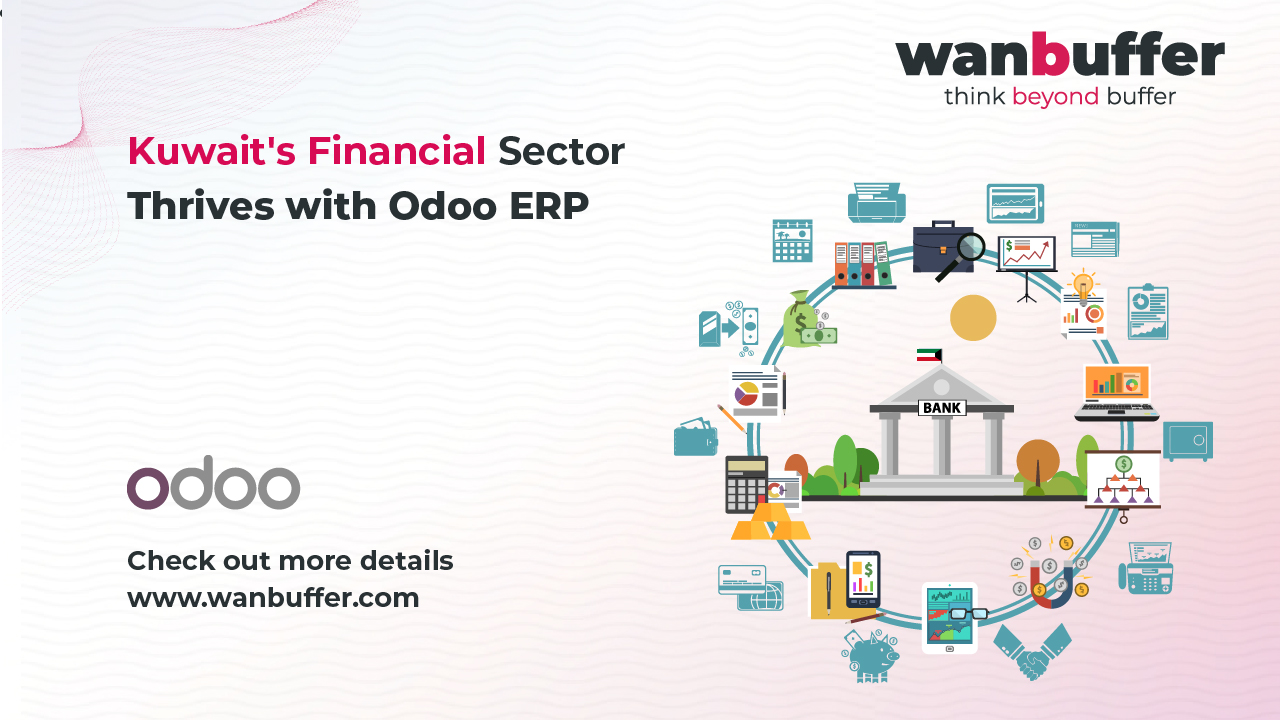 wanbuffer
think beyond buffer

Kuwait's Financial Sector Thrives with Odoo ERP

BANK

odoo

Check out more details
www.wanbuffer.com